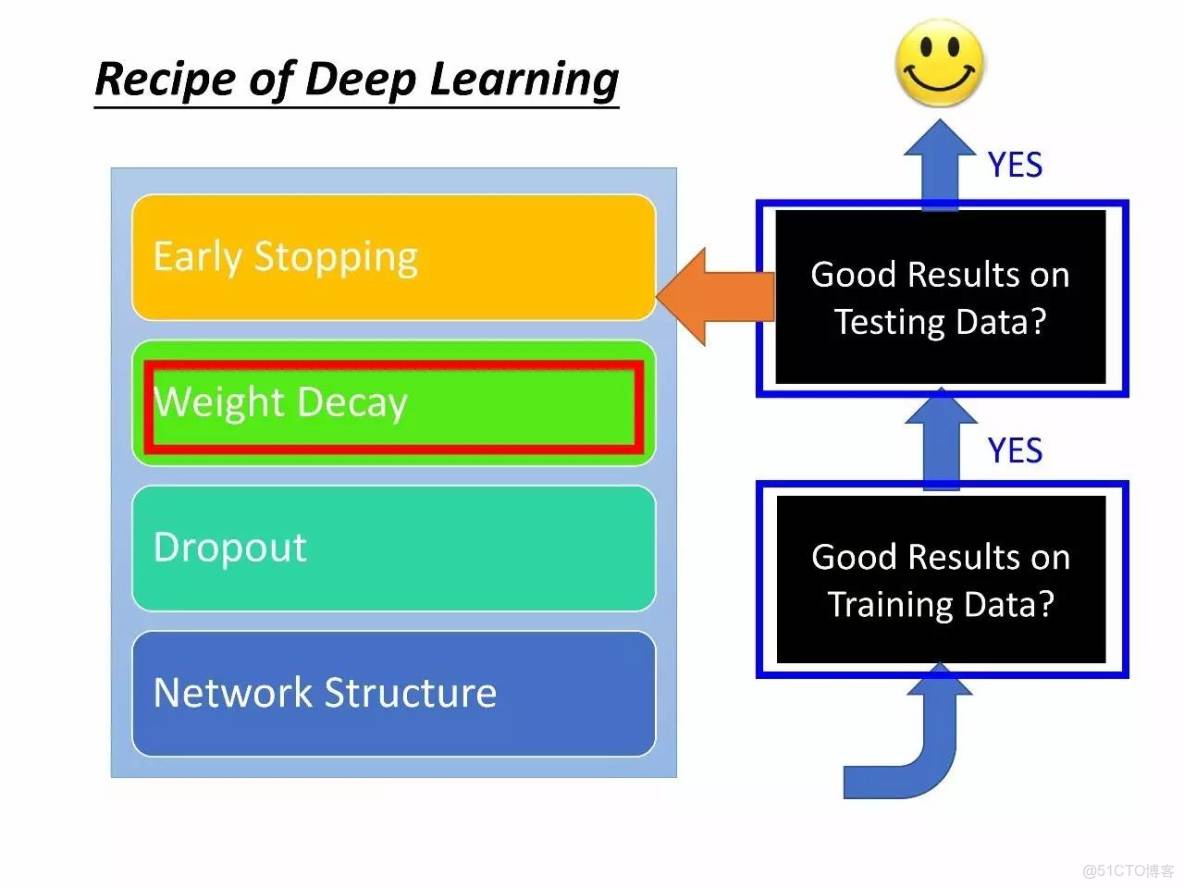 Recipe of Deep Learning

Early Stopping

Weight Decay

Dropout

Network Structure

YES

Good Results on Testing Data?

YES

Good Results on Training Data?

@51CTO博客